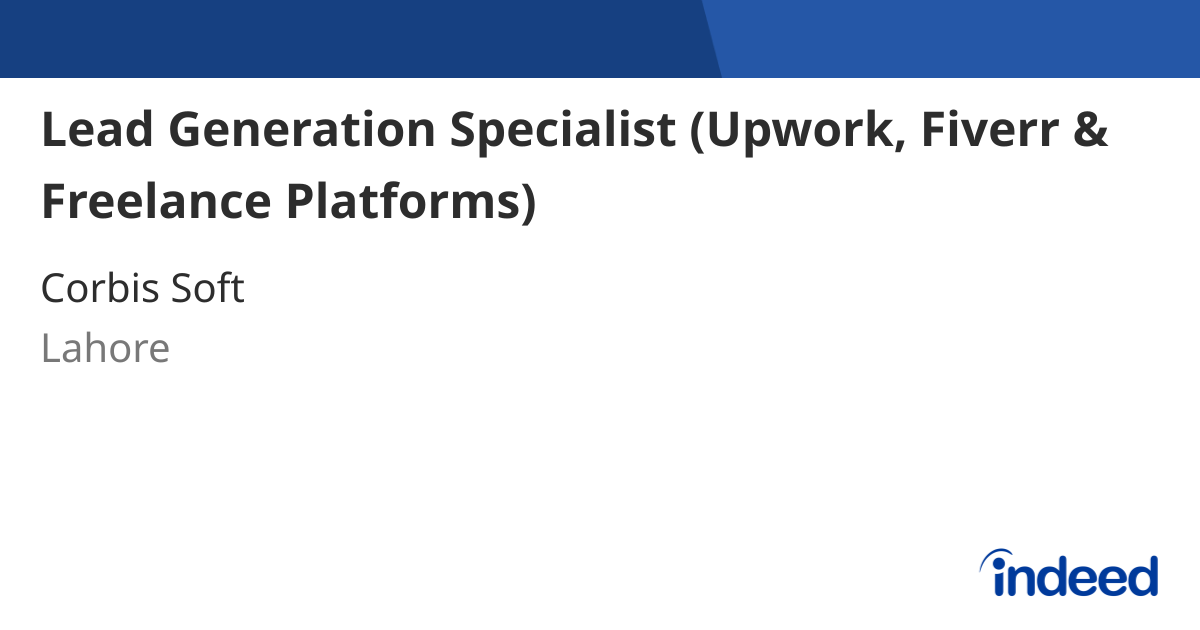 Lead Generation Specialist (Upwork, Fiverr & Freelance Platforms)

Corbis Soft

Lahore

indeed